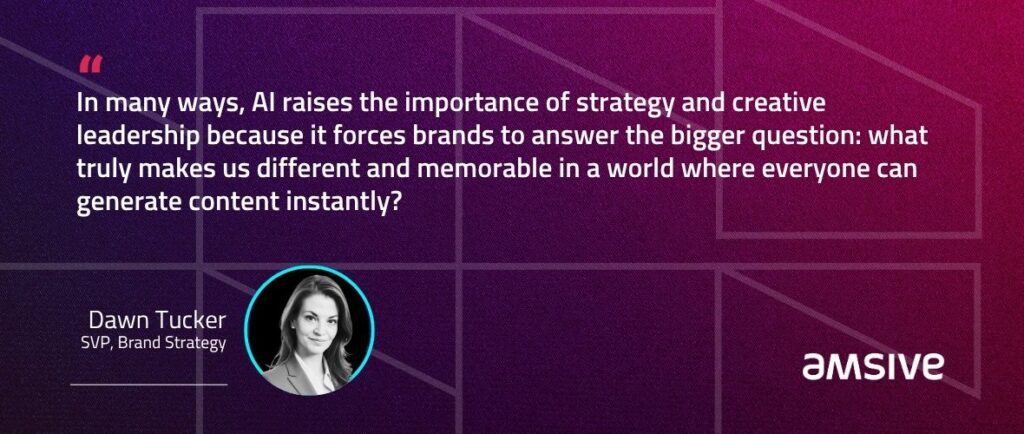 "

In many ways, AI raises the importance of strategy and creative leadership because it forces brands to answer the bigger question: what truly makes us different and memorable in a world where everyone can generate content instantly?

Dawn Tucker
SVP, Brand Strategy

amsive